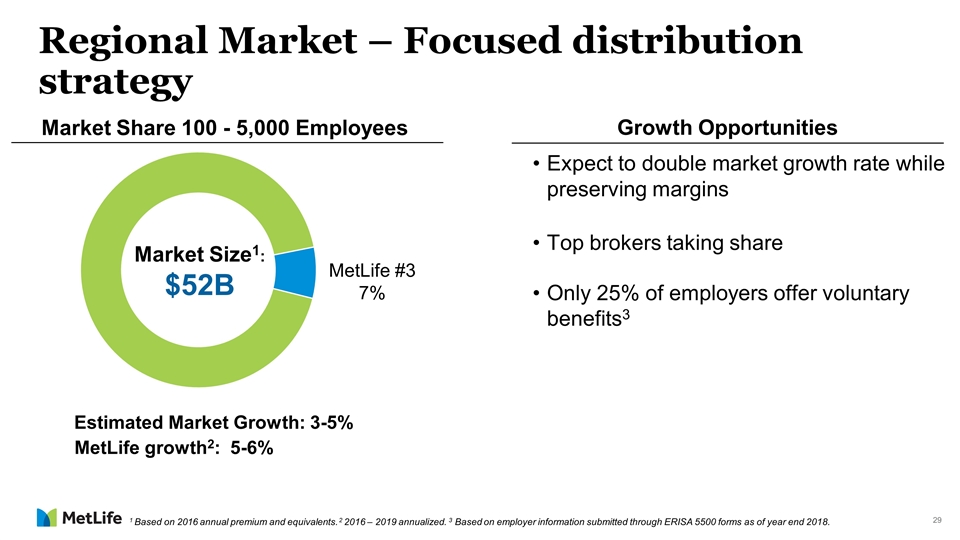 Regional Market – Focused distribution strategy

Market Share 100 - 5,000 Employees

Market Size$^1$: $52B

MetLife #3
7%

Estimated Market Growth: 3-5%
MetLife growth$^2$: 5-6%

Growth Opportunities

• Expect to double market growth rate while preserving margins

• Top brokers taking share

• Only 25% of employers offer voluntary benefits$^3$

MetLife

$^1$ Based on 2016 annual premium and equivalents. $^2$ 2016 – 2019 annualized. $^3$ Based on employer information submitted through ERISA 5500 forms as of year end 2018.

29